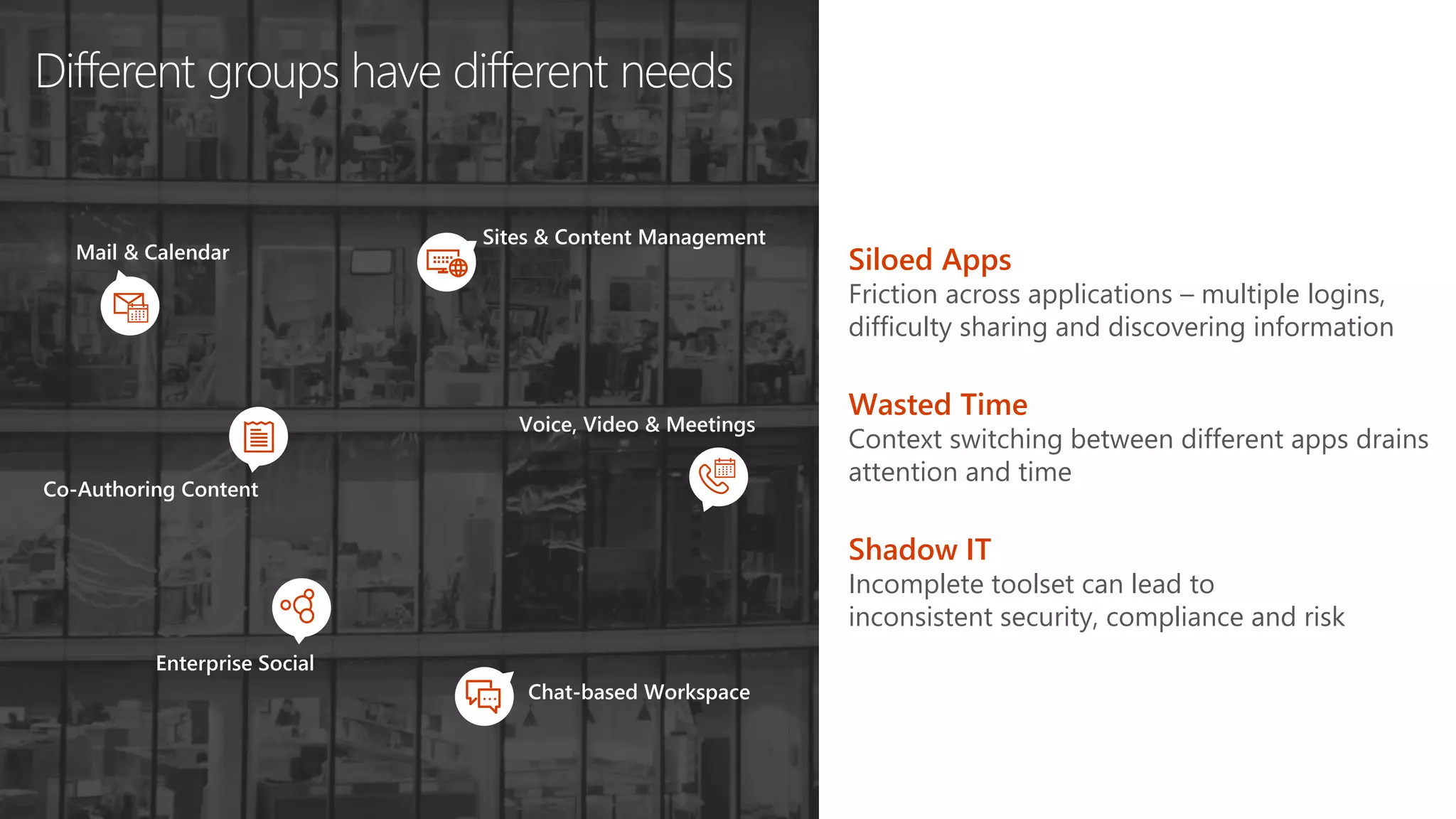 Different groups have different needs

Mail & Calendar

Sites & Content Management

Co-Authoring Content

Voice, Video & Meetings

Enterprise Social

Chat-based Workspace

Siloed Apps
Friction across applications – multiple logins, difficulty sharing and discovering information

Wasted Time
Context switching between different apps drains attention and time

Shadow IT
Incomplete toolset can lead to inconsistent security, compliance and risk